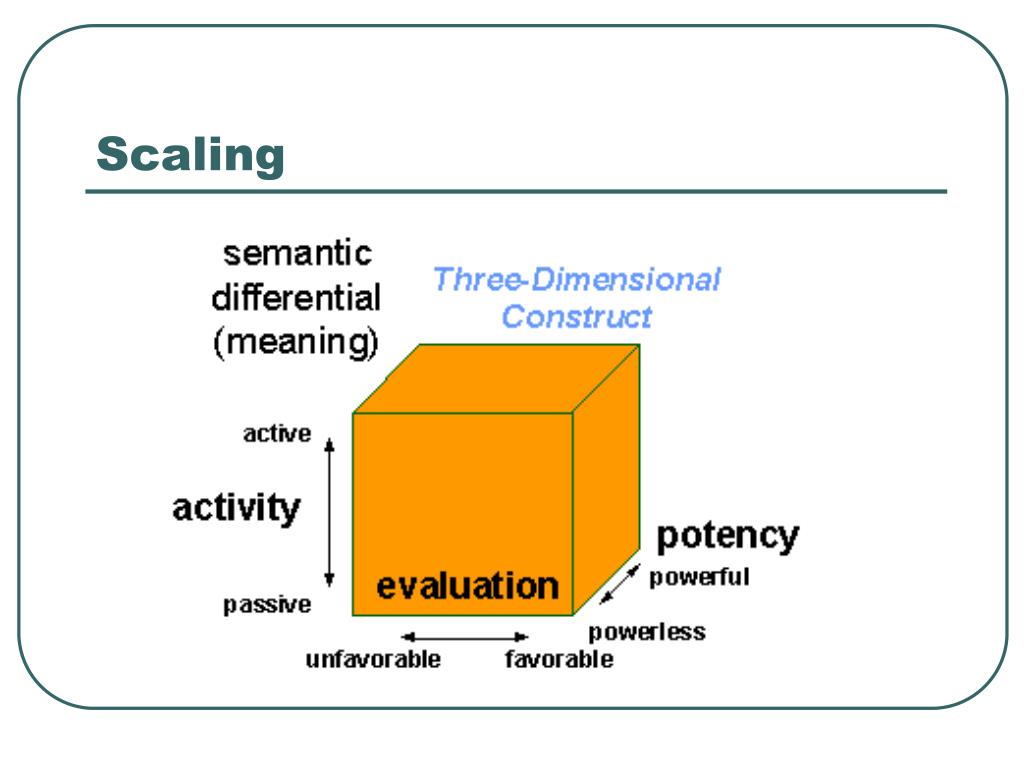 Scaling

semantic differential (meaning)

Three-Dimensional Construct

active

activity

passive

evaluation

potency

powerful

powerless

unfavorable

favorable